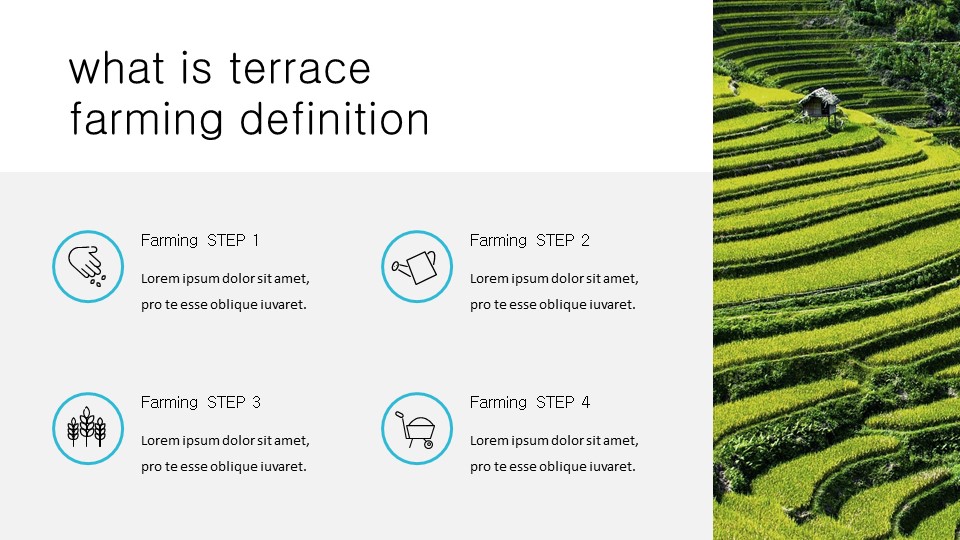 what is terrace farming definition

Farming STEP 1

Lorem ipsum dolor sit amet, pro te esse oblique iuvaret.

Farming STEP 2

Lorem ipsum dolor sit amet, pro te esse oblique iuvaret.

Farming STEP 3

Lorem ipsum dolor sit amet, pro te esse oblique iuvaret.

Farming STEP 4

Lorem ipsum dolor sit amet, pro te esse oblique iuvaret.